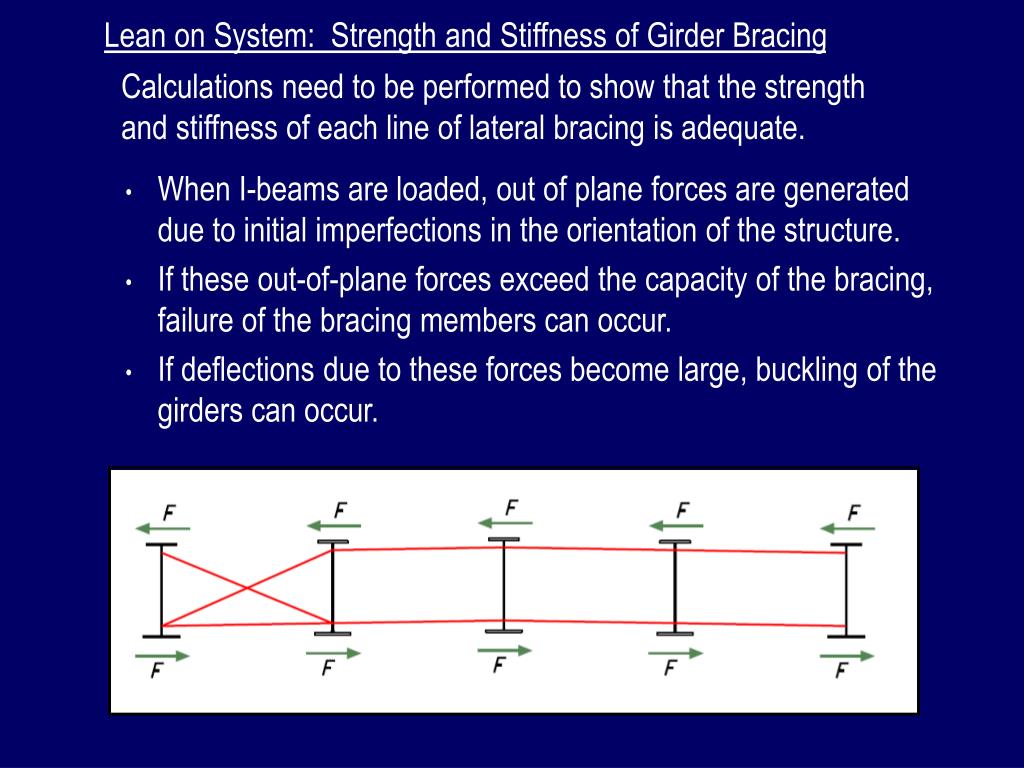 Lean on System: Strength and Stiffness of Girder Bracing

Calculations need to be performed to show that the strength and stiffness of each line of lateral bracing is adequate.

• When I-beams are loaded, out of plane forces are generated due to initial imperfections in the orientation of the structure.

• If these out-of-plane forces exceed the capacity of the bracing, failure of the bracing members can occur.

• If deflections due to these forces become large, buckling of the girders can occur.

F F F F F
F F F F F